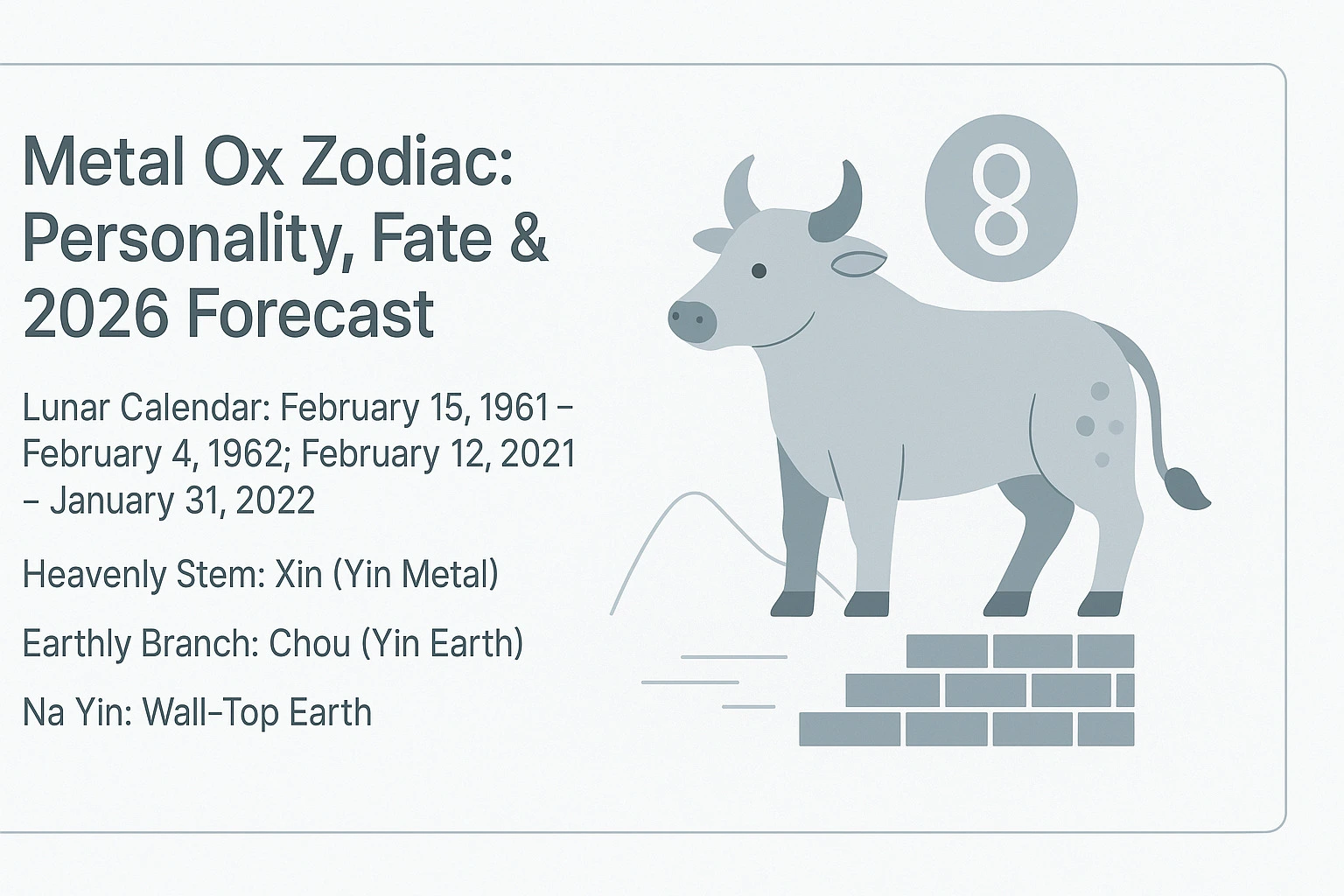 Metal Ox Zodiac: Personality, Fate & 2026 Forecast

Lunar Calendar: February 15, 1961 – February 4, 1962; February 12, 2021 – January 31, 2022

Heavenly Stem: Xin (Yin Metal)

Earthly Branch: Chou (Yin Earth)

Na Yin: Wall-Top Earth

8